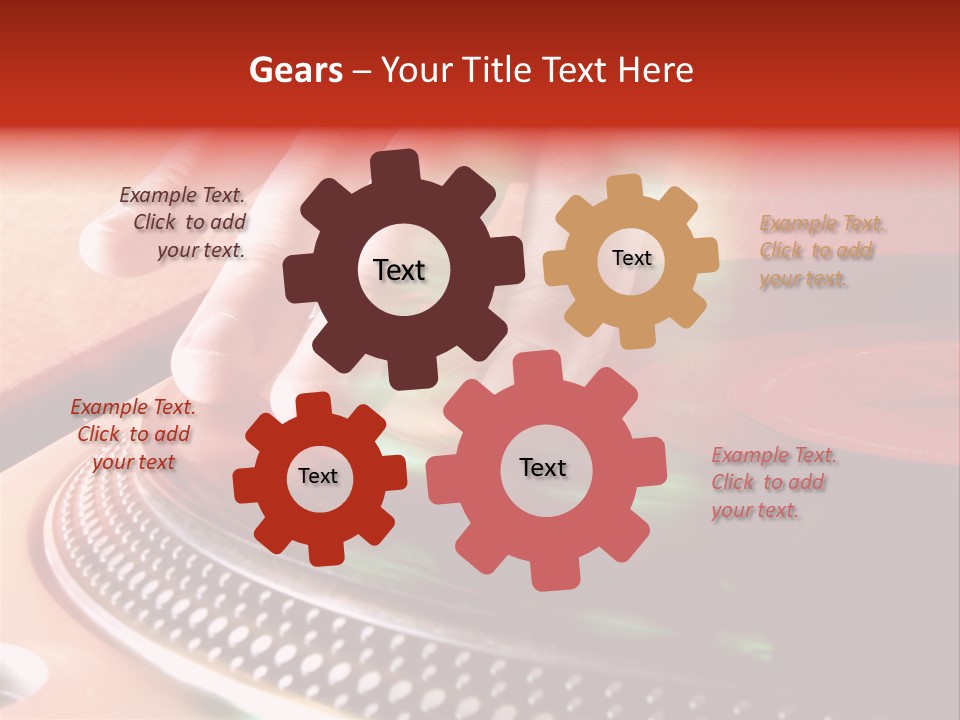 Gears – Your Title Text Here

Example Text. Click to add your text.

Text

Text

Example Text. Click to add your text.

Example Text. Click to add your text

Text

Text

Example Text. Click to add your text.